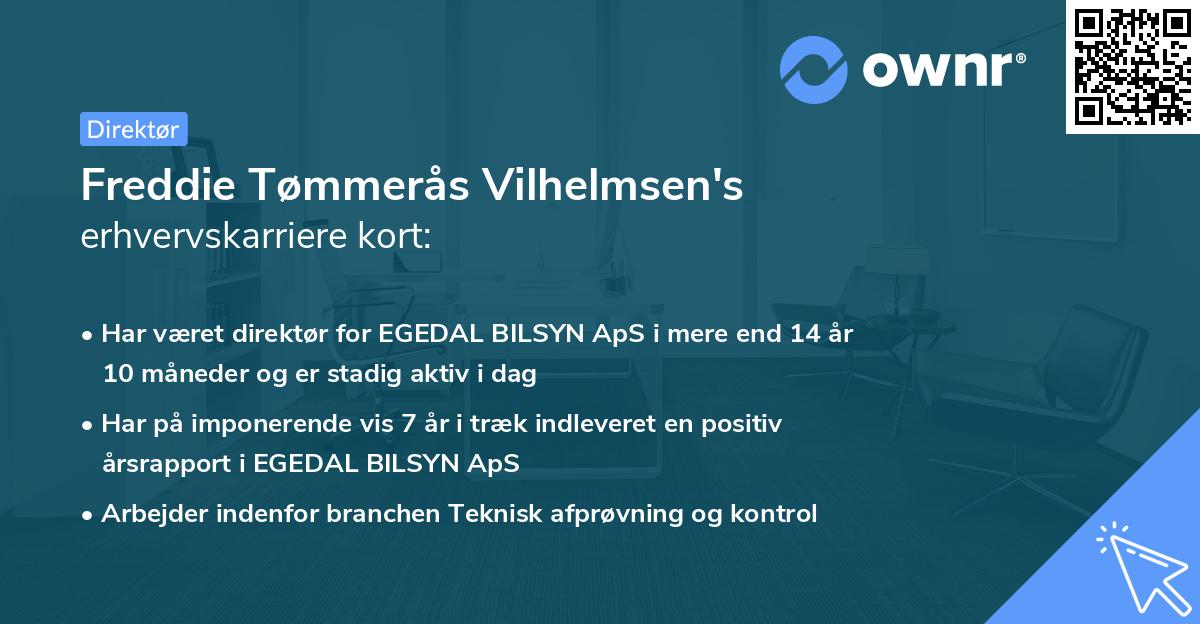 ownr®

Direktør

Freddie Tømmerås Vilhelmsen's erhvervskarriere kort:

• Har været direktør for EGEDAL BILSYN ApS i mere end 14 år 10 måneder og er stadig aktiv i dag

• Har på imponerende vis 7 år i træk indleveret en positiv årsrapport i EGEDAL BILSYN ApS

• Arbejder indenfor branchen Teknisk afprøvning og kontrol